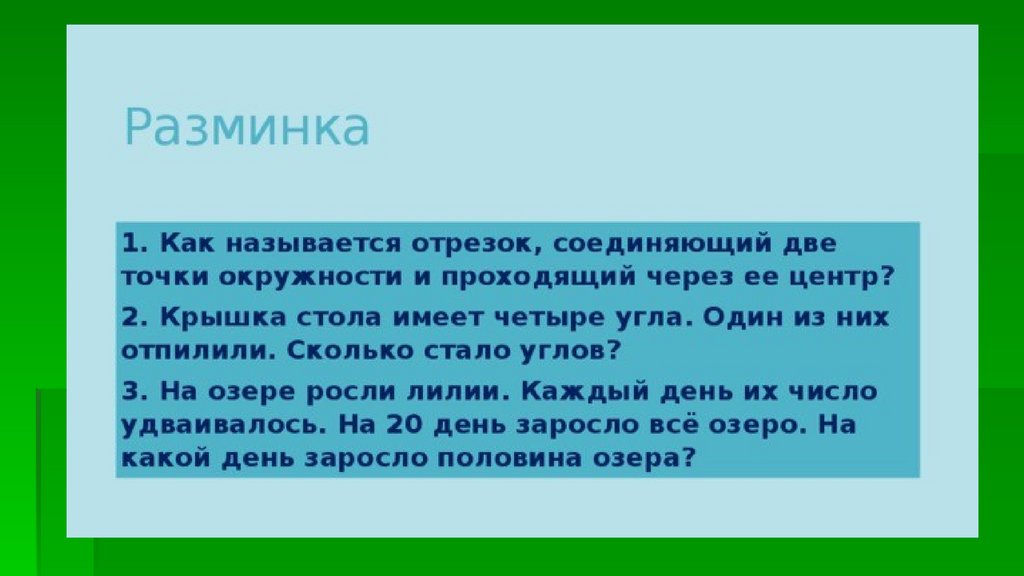 Разминка

1. Как называется отрезок, соединяющий две точки окружности и проходящий через ее центр?

2. Крышка стола имеет четыре угла. Один из них отпилили. Сколько стало углов?

3. На озере росли лилии. Каждый день их число удваивалось. На 20 день заросло всё озеро. На какой день заросло половина озера?